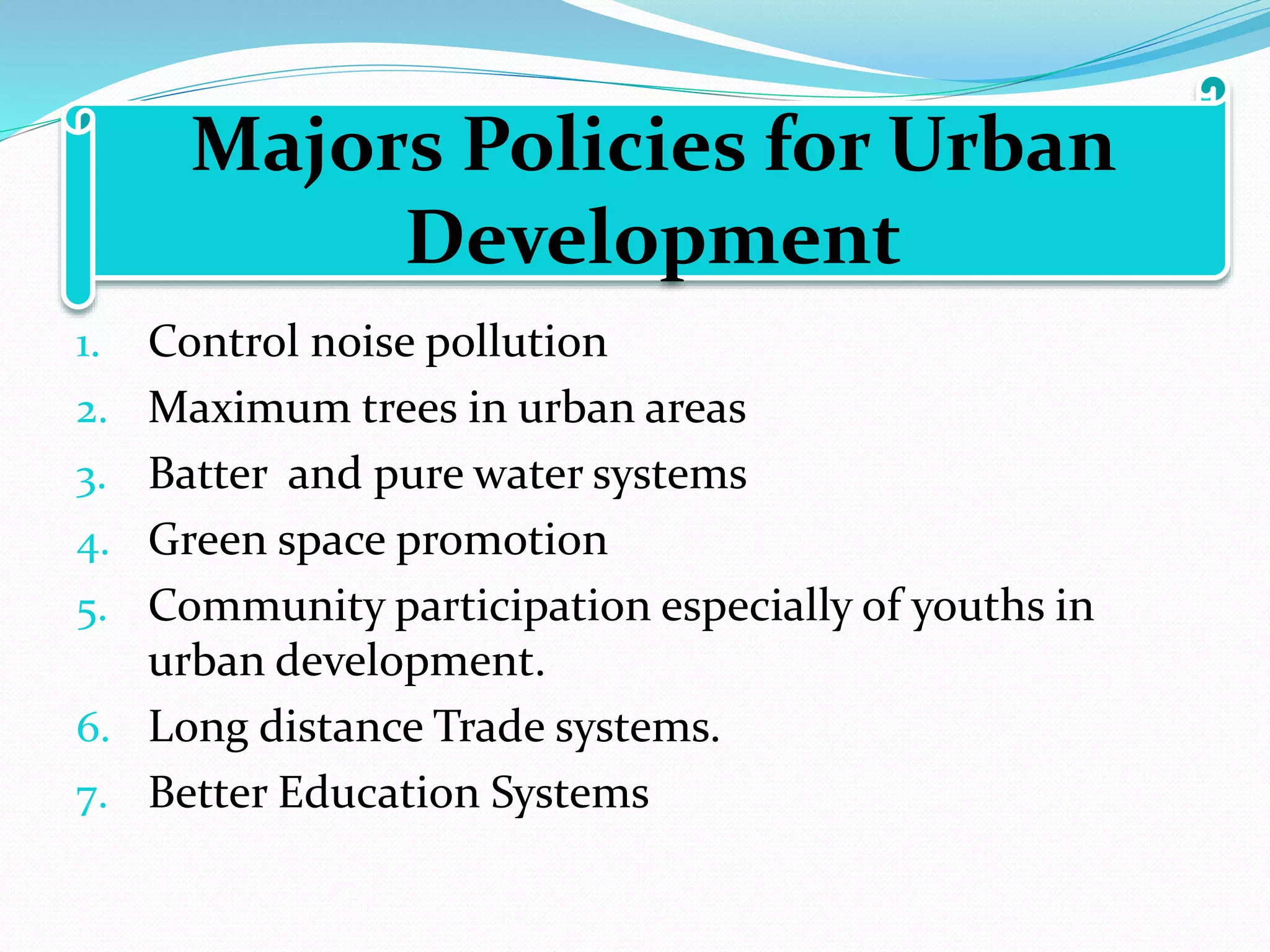 Majors Policies for Urban Development

1. Control noise pollution
2. Maximum trees in urban areas
3. Batter and pure water systems
4. Green space promotion
5. Community participation especially of youths in urban development.
6. Long distance Trade systems.
7. Better Education Systems